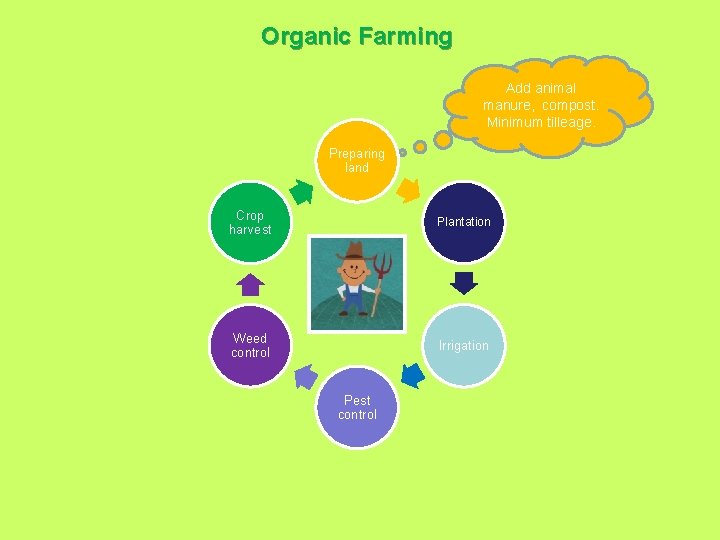 Organic Farming

Add animal manure, compost. Minimum tilleage.

Preparing land

Plantation

Irrigation

Pest control

Weed control

Crop harvest